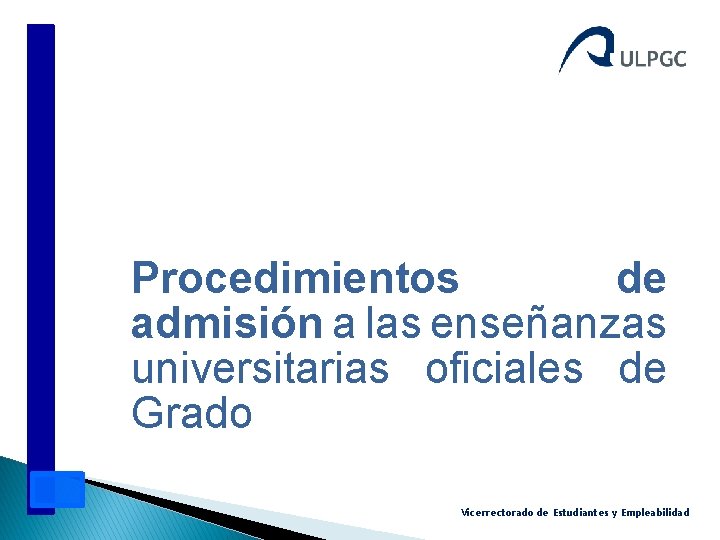 ULPGC

Procedimientos de admisión a las enseñanzas universitarias oficiales de Grado

Vicerrectorado de Estudiantes y Empleabilidad